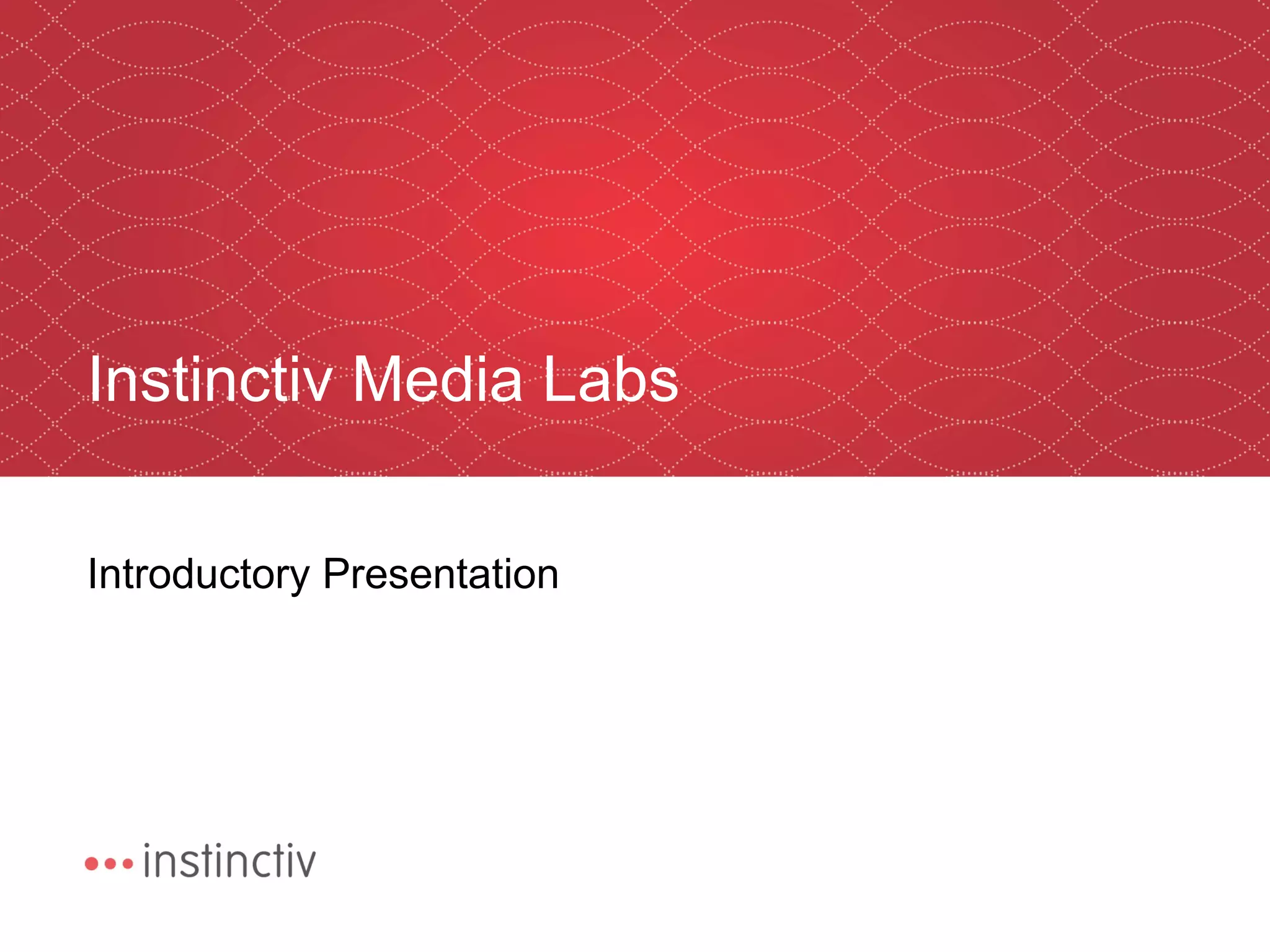 Instinctiv Media Labs

Introductory Presentation

instinctiv